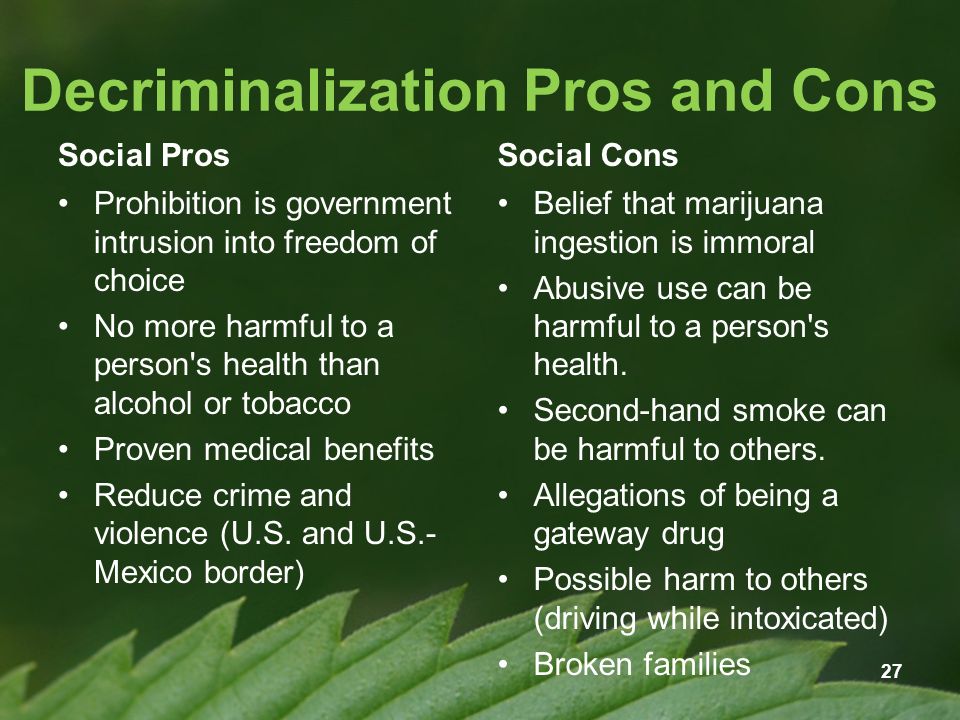 Decriminalization Pros and Cons

Social Pros

• Prohibition is government intrusion into freedom of choice
• No more harmful to a person's health than alcohol or tobacco
• Proven medical benefits
• Reduce crime and violence (U.S. and U.S.-Mexico border)

Social Cons

• Belief that marijuana ingestion is immoral
• Abusive use can be harmful to a person's health.
• Second-hand smoke can be harmful to others.
• Allegations of being a gateway drug
• Possible harm to others (driving while intoxicated)
• Broken families

27